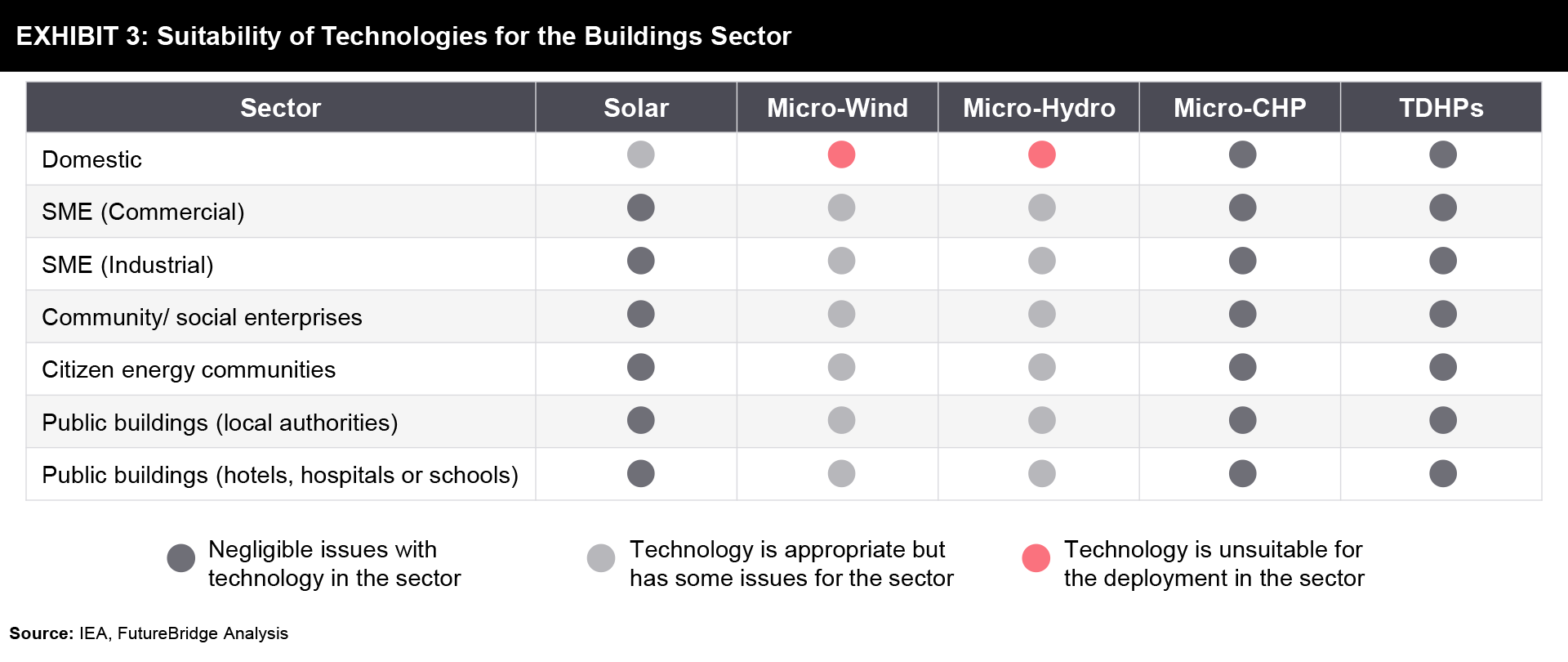 EXHIBIT 3: Suitability of Technologies for the Buildings Sector

| Sector | Solar | Micro-Wind | Micro-Hydro | Micro-CHP | TDHPs |
|---|---|---|---|---|---|
| Domestic | | | | | |
| SME (Commercial) | | | | | |
| SME (Industrial) | | | | | |
| Community/ social enterprises | | | | | |
| Citizen energy communities | | | | | |
| Public buildings (local authorities) | | | | | |
| Public buildings (hotels, hospitals or schools) | | | | | |

Negligible issues with technology in the sector

Technology is appropriate but has some issues for the sector

Technology is unsuitable for the deployment in the sector

Source: IEA, FutureBridge Analysis